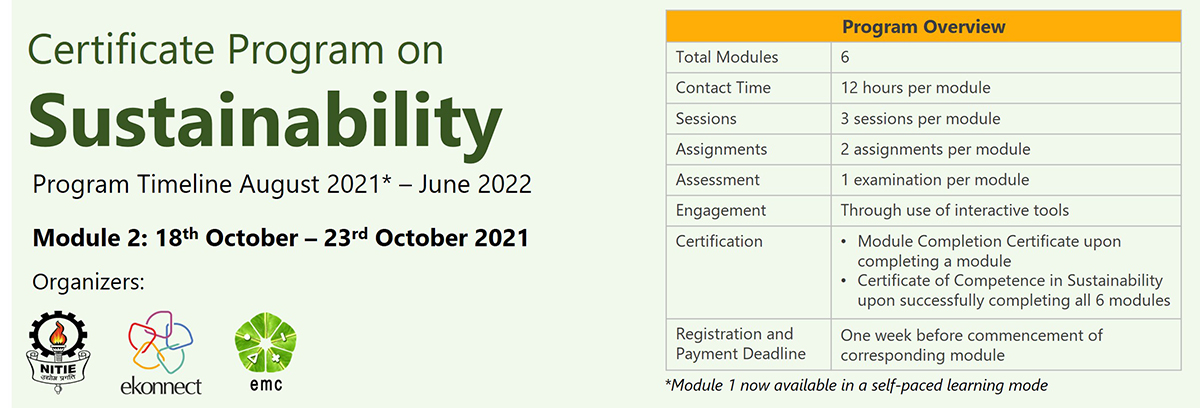 Certificate Program on

Sustainability

Program Timeline August 2021* – June 2022

Module 2: 18th October – 23rd October 2021

Organizers:

NITIE

ekonnect

emc

| Program Overview | |
|---|---|
| Total Modules | 6 |
| Contact Time | 12 hours per module |
| Sessions | 3 sessions per module |
| Assignments | 2 assignments per module |
| Assessment | 1 examination per module |
| Engagement | Through use of interactive tools |
| Certification | • Module Completion Certificate upon completing a module • Certificate of Competence in Sustainability upon successfully completing all 6 modules |
| Registration and Payment Deadline | One week before commencement of corresponding module |

*Module 1 now available in a self-paced learning mode